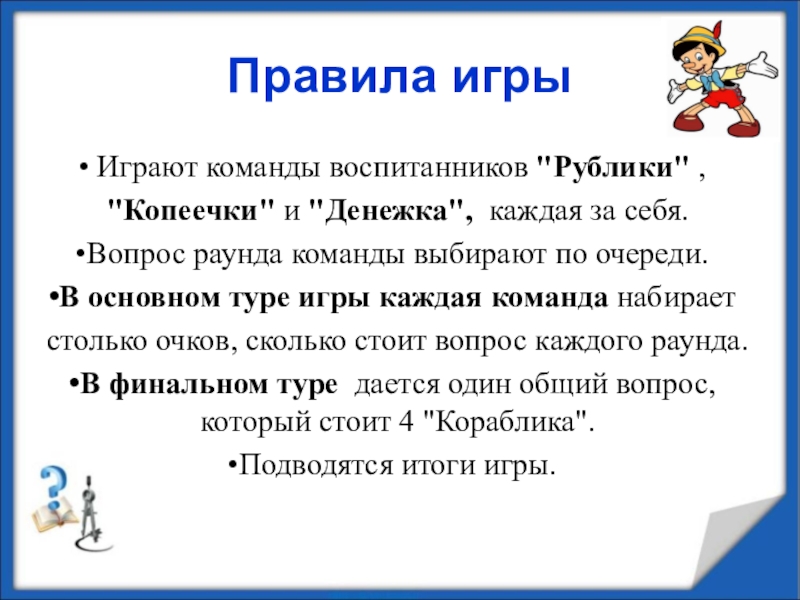 Правила игры

• Играют команды воспитанников "Рублики" , "Копеечки" и "Денежка", каждая за себя.

•Вопрос раунда команды выбирают по очереди.

•В основном туре игры каждая команда набирает столько очков, сколько стоит вопрос каждого раунда.

•В финальном туре дается один общий вопрос, который стоит 4 "Кораблика".

•Подводятся итоги игры.